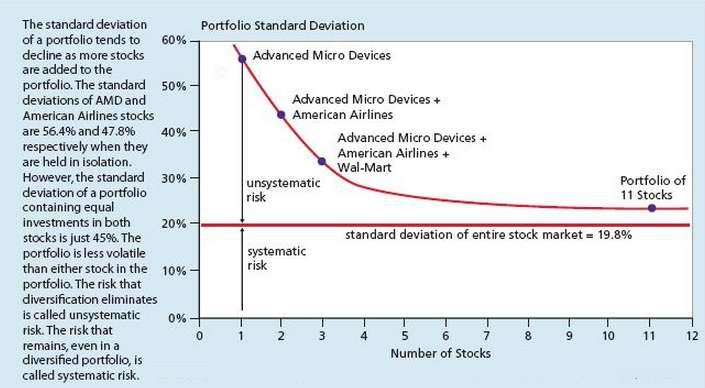 The standard deviation of a portfolio tends to decline as more stocks are added to the portfolio. The standard deviations of AMD and American Airlines stocks are 56.4% and 47.8% respectively when they are held in isolation. However, the standard deviation of a portfolio containing equal investments in both stocks is just 45%. The portfolio is less volatile than either stock in the portfolio. The risk that diversification eliminates is called unsystematic risk. The risk that remains, even in a diversified portfolio, is called systematic risk.

Portfolio Standard Deviation

60%
50%
40%
30%
20%
10%
0%

Advanced Micro Devices

Advanced Micro Devices + American Airlines

Advanced Micro Devices + American Airlines + Wal-Mart

Portfolio of 11 Stocks

unsystematic risk

systematic risk

standard deviation of entire stock market = 19.8%

0 1 2 3 4 5 6 7 8 9 10 11 12

Number of Stocks